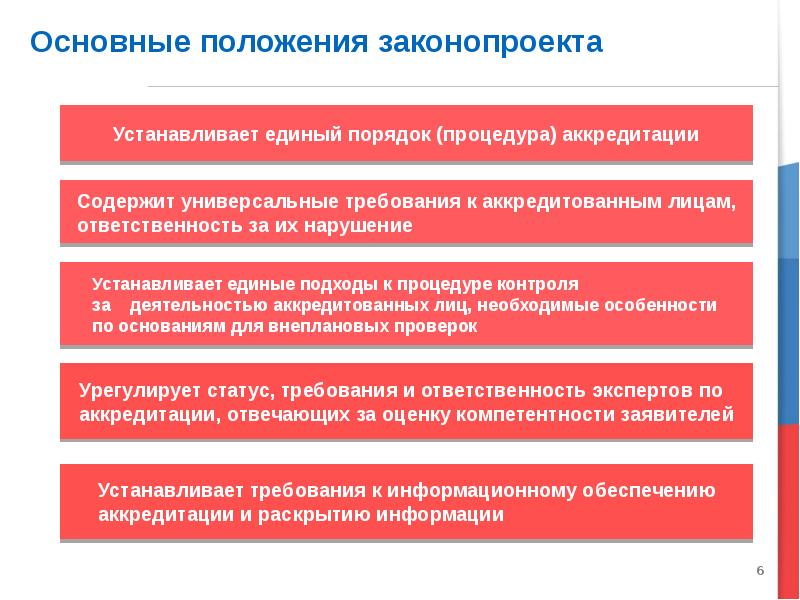 Основные положения законопроекта

Устанавливает единый порядок (процедура) аккредитации

Содержит универсальные требования к аккредитованным лицам, ответственность за их нарушение

Устанавливает единые подходы к процедуре контроля за деятельностью аккредитованных лиц, необходимые особенности по основаниям для внеплановых проверок

Урегулирует статус, требования и ответственность экспертов по аккредитации, отвечающих за оценку компетентности заявителей

Устанавливает требования к информационному обеспечению аккредитации и раскрытию информации

6